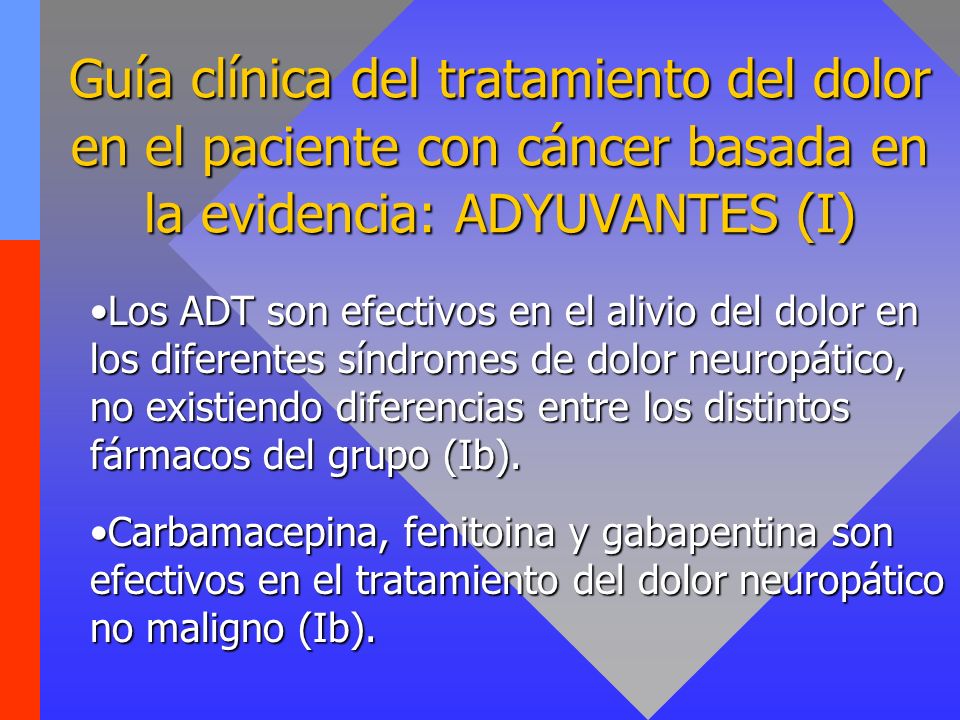 Guía clínica del tratamiento del dolor en el paciente con cáncer basada en la evidencia: ADYUVANTES (I)

•Los ADT son efectivos en el alivio del dolor en los diferentes síndromes de dolor neuropático, no existiendo diferencias entre los distintos fármacos del grupo (Ib).

•Carbamacepina, fenitoina y gabapentina son efectivos en el tratamiento del dolor neuropático no maligno (Ib).